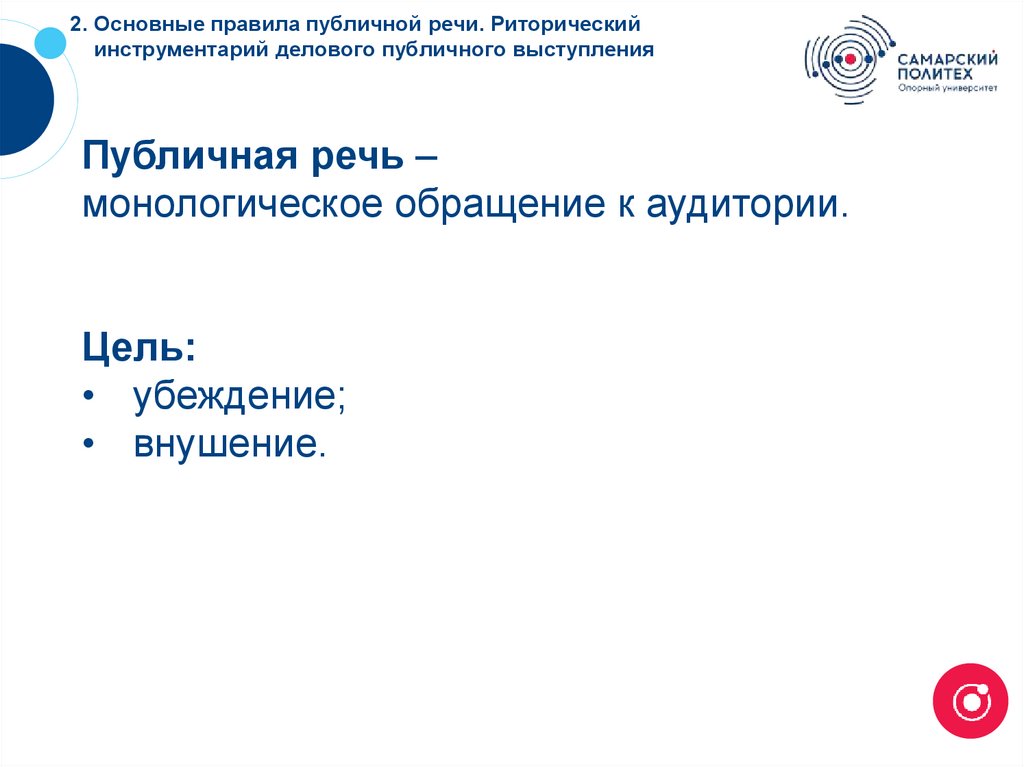 2. Основные правила публичной речи. Риторический инструментарий делового публичного выступления

САМАРСКИЙ ПОЛИТЕХ
Опорный университет

Публичная речь –
монологическое обращение к аудитории.

Цель:
• убеждение;
• внушение.